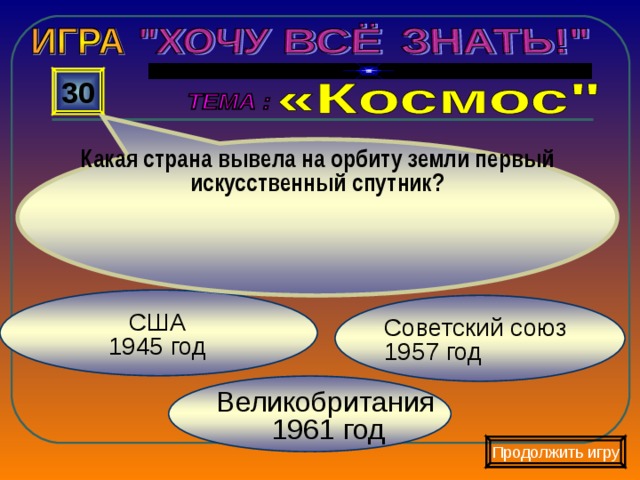 ИГРА "ХОЧУ ВСЁ ЗНАТЬ!"

30

ТЕМА : «Космос"

Какая страна вывела на орбиту земли первый искусственный спутник?

США
1945 год

Советский союз
1957 год

Великобритания
1961 год

Продолжить игру